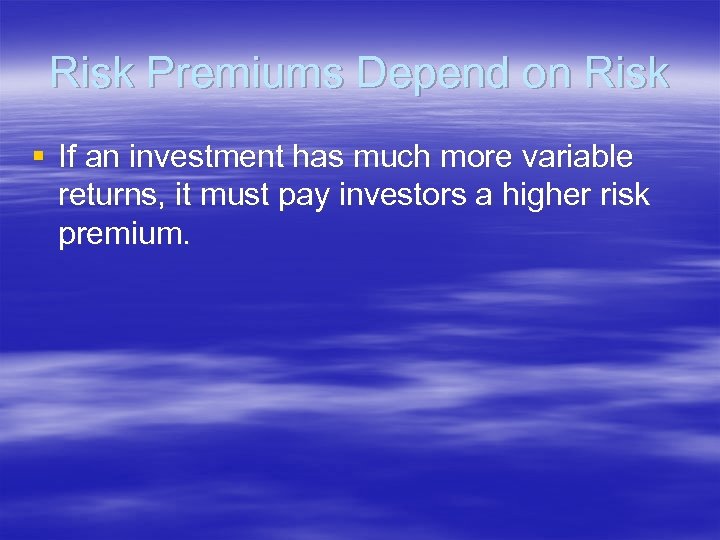 Risk Premiums Depend on Risk

▪ If an investment has much more variable returns, it must pay investors a higher risk premium.